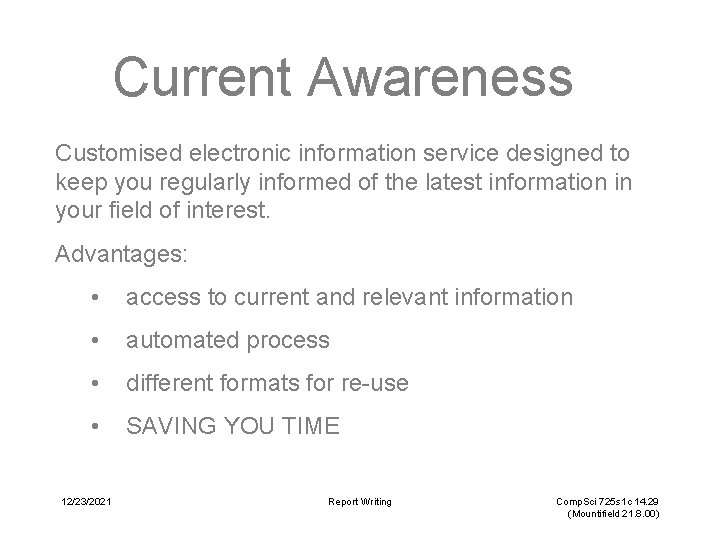 Current Awareness

Customised electronic information service designed to keep you regularly informed of the latest information in your field of interest.

Advantages:

• access to current and relevant information
• automated process
• different formats for re-use
• SAVING YOU TIME

12/23/2021

Report Writing

CompSci 725s1c 14.29 (Mountifield 21.8.00)